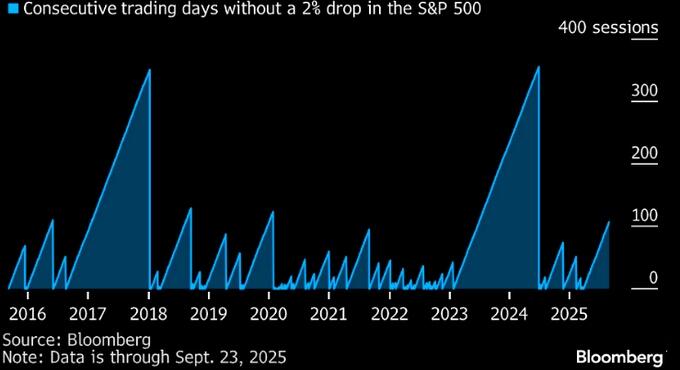 Consecutive trading days without a 2% drop in the S&P 500

400 sessions
300
200
100
0

2016 2017 2018 2019 2020 2021 2022 2023 2024 2025

Source: Bloomberg
Note: Data is through Sept. 23, 2025

Bloomberg